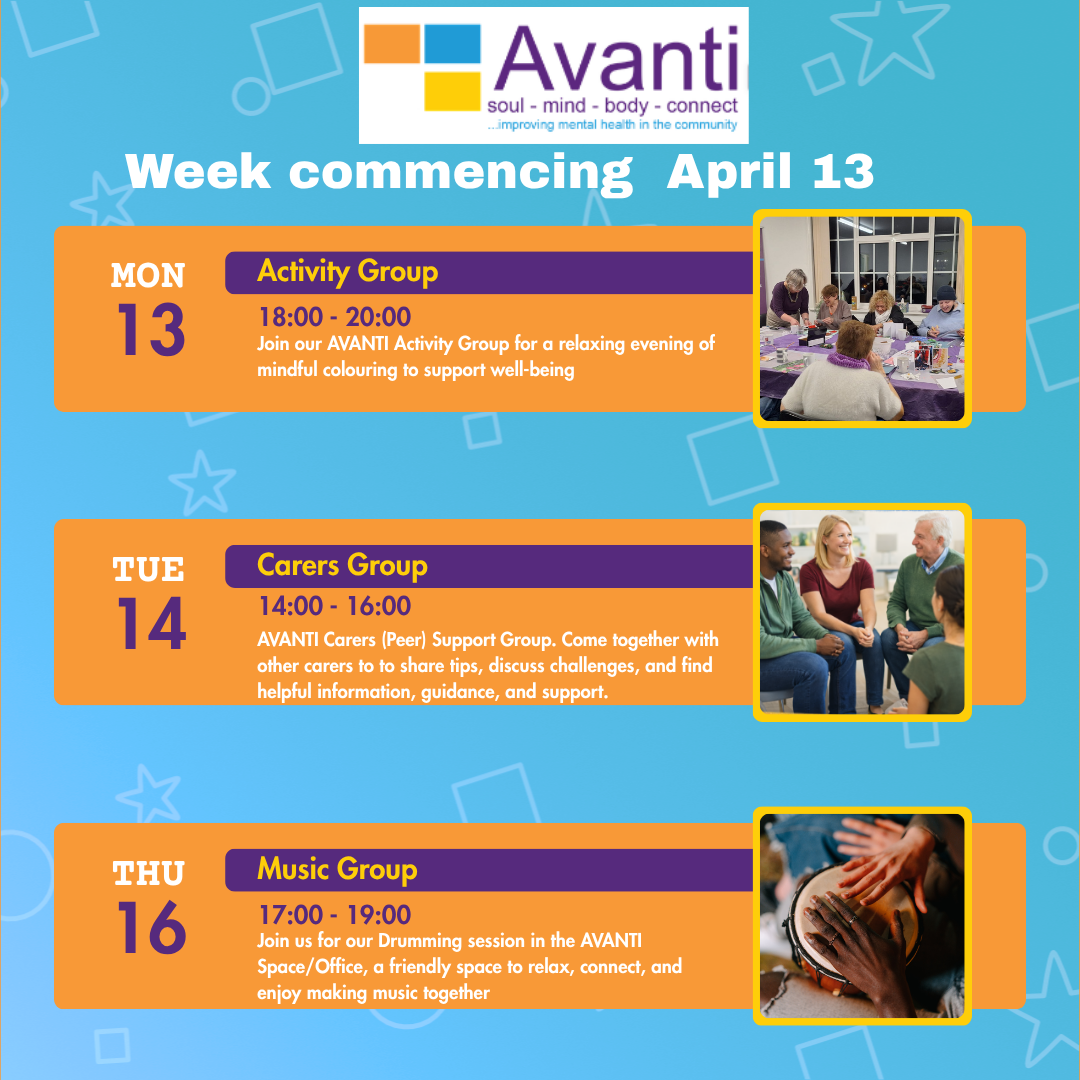 Avanti
soul - mind - body - connect
...improving mental health in the community

Week commencing April 13

MON
13

Activity Group

18:00 - 20:00
Join our AVANTI Activity Group for a relaxing evening of mindful colouring to support well-being

TUE
14

Carers Group

14:00 - 16:00
AVANTI Carers (Peer) Support Group. Come together with other carers to to share tips, discuss challenges, and find helpful information, guidance, and support.

THU
16

Music Group

17:00 - 19:00
Join us for our Drumming session in the AVANTI Space/Office, a friendly space to relax, connect, and enjoy making music together